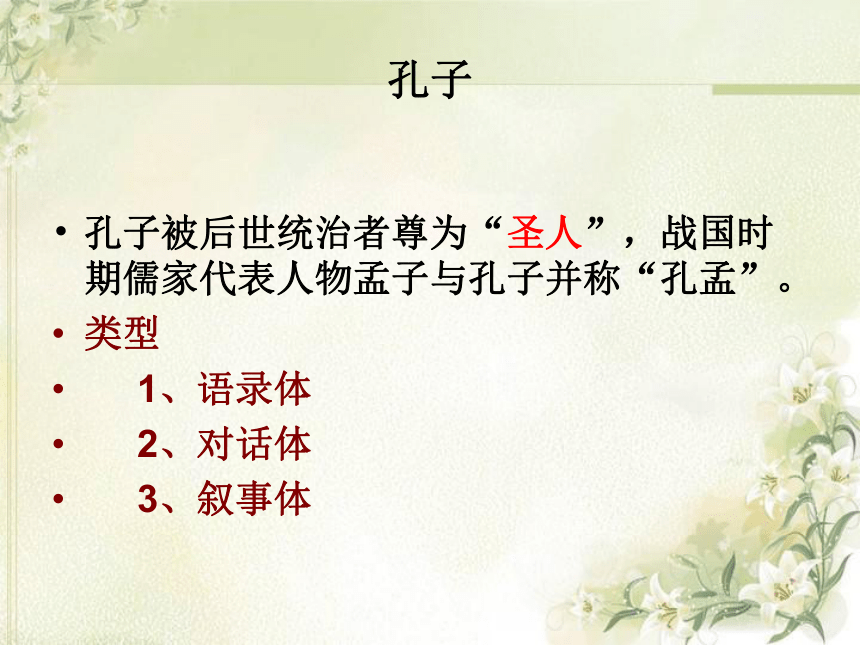 孔子

• 孔子被后世统治者尊为“圣人”，战国时期儒家代表人物孟子与孔子并称“孔孟”。
• 类型
• 1、语录体
• 2、对话体
• 3、叙事体